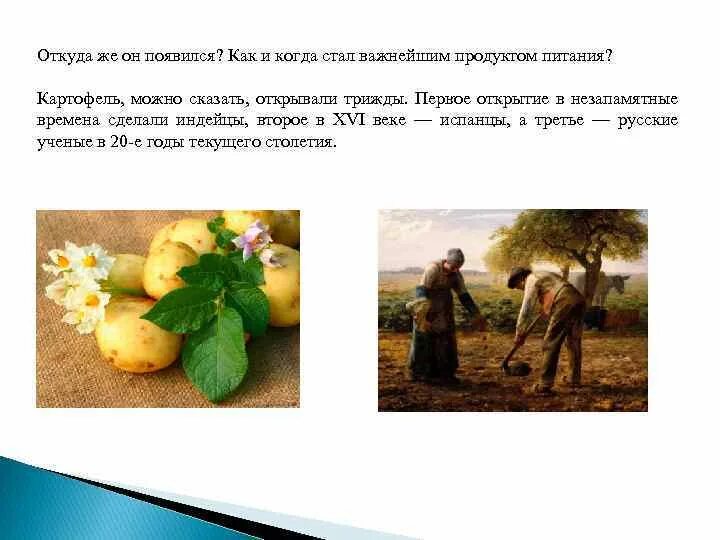 Откуда же он появился? Как и когда стал важнейшим продуктом питания?

Картофель, можно сказать, открывали трижды. Первое открытие в незапамятные времена сделали индейцы, второе в XVI веке — испанцы, а третье — русские ученые в 20-е годы текущего столетия.